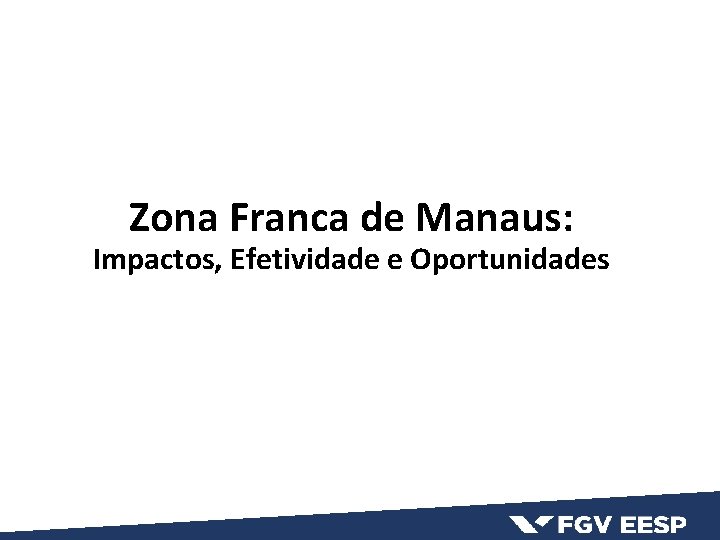 Zona Franca de Manaus:
Impactos, Efetividade e Oportunidades

FGV EESP